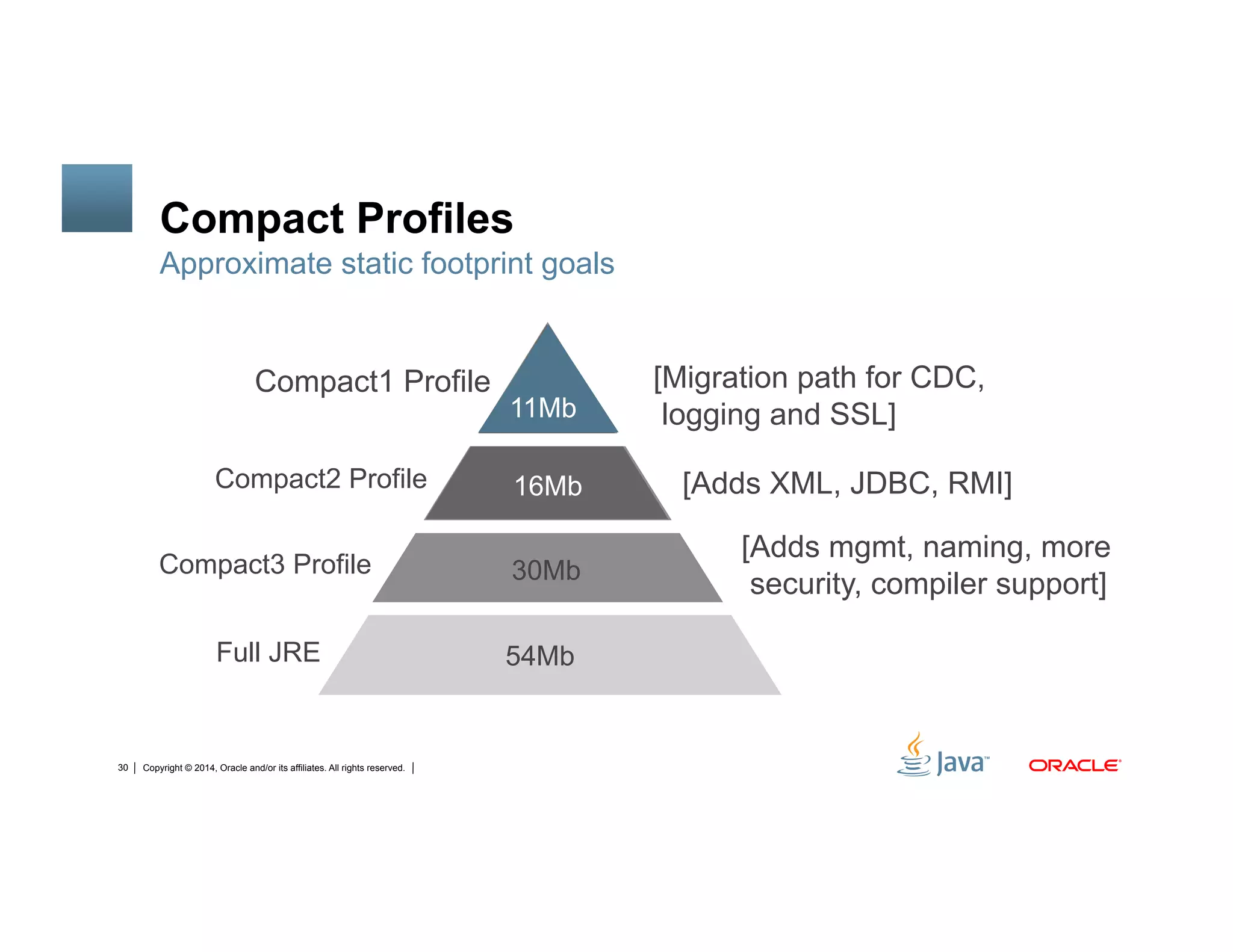 Compact Profiles
Approximate static footprint goals

Compact1 Profile
11Mb
[Migration path for CDC, logging and SSL]

Compact2 Profile
16Mb
[Adds XML, JDBC, RMI]

Compact3 Profile
30Mb
[Adds mgmt, naming, more security, compiler support]

Full JRE
54Mb

30 | Copyright © 2014, Oracle and/or its affiliates. All rights reserved. |

Java™
ORACLE®